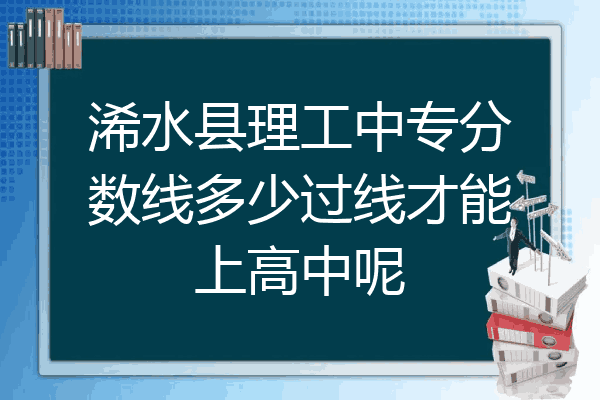 浠水县理工中专分数线多少过线才能上高中呢